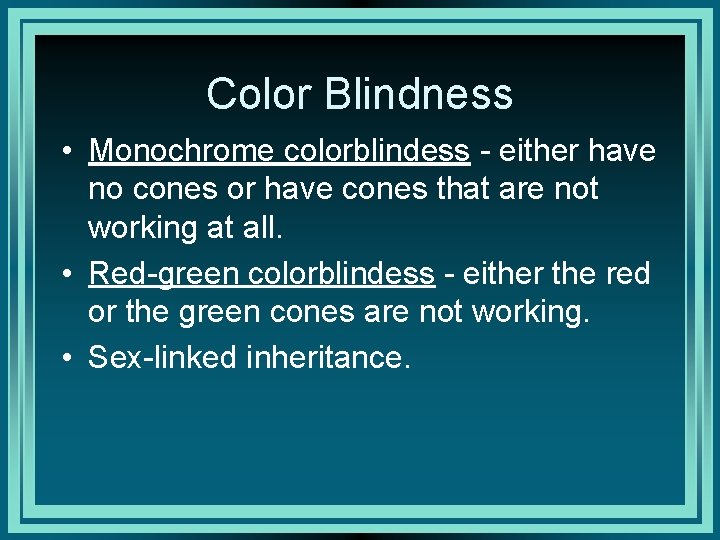 Color Blindness

• Monochrome colorblindess - either have no cones or have cones that are not working at all.

• Red-green colorblindess - either the red or the green cones are not working.

• Sex-linked inheritance.